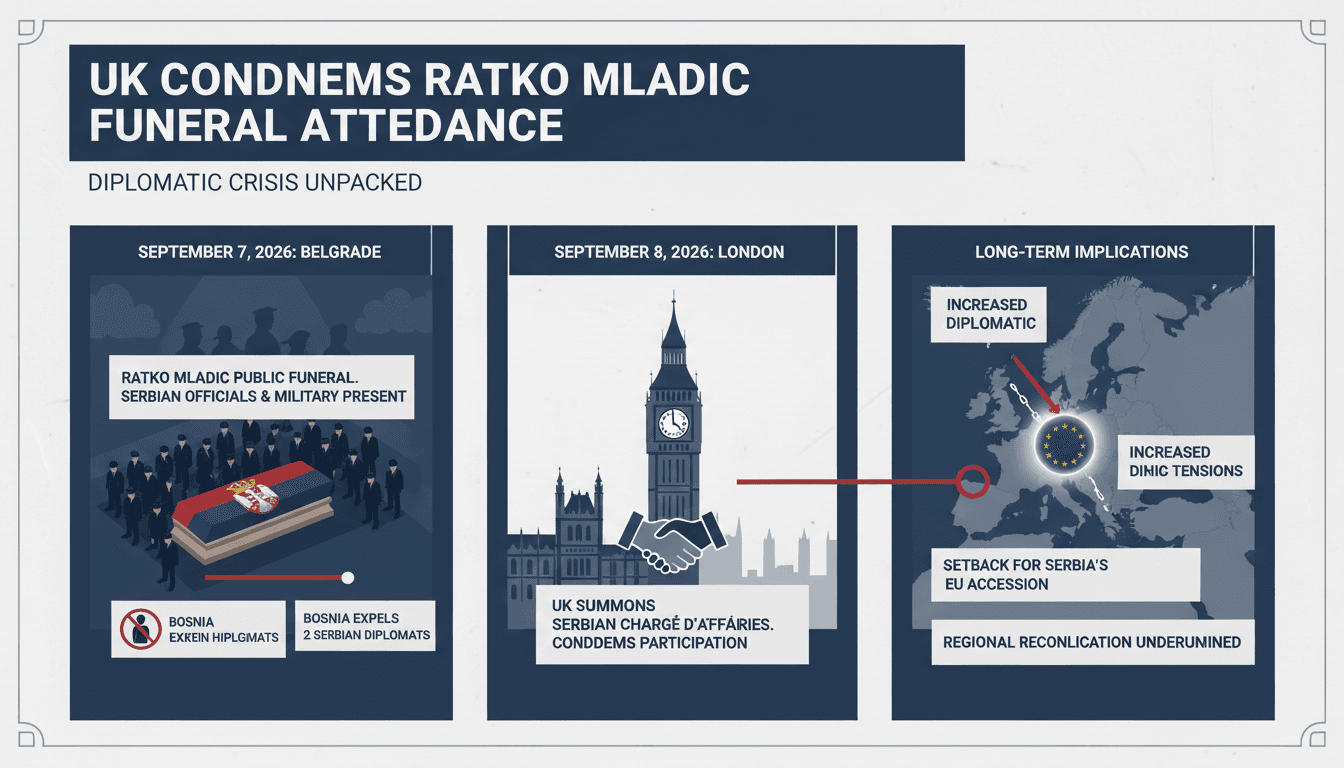 UK CONDNEMS RATKO MLADIC FUNERAL ATTEDANCE

DIPLOMATIC CRISIS UNPACKED

SEPTEMBER 7, 2026: BELGRADE

RATKO MLADIC PUBLIC FUNERAL. SERBIAN OFFICIALS & MILITARY PRESENT

BOSNIA EXKEIN HIPLGMATS

BOSNIA EXPELS 2 SERBIAN DIPLOMATS

SEPTEMBER 8, 2026: LONDON

UK SUMMONS SERBIAN CHARGÉ D'AFFÁIRIES. CONDDEMS PARTICIPATION

LONG-TERM IMPLICATIONS

INCREASED DIPLOMATIC

INCREASED DIHIC TENSIONS

SETBACK FOR SERBIA'S EU ACCESSION

REGIONAL RECONLICATION UNDERUNINED